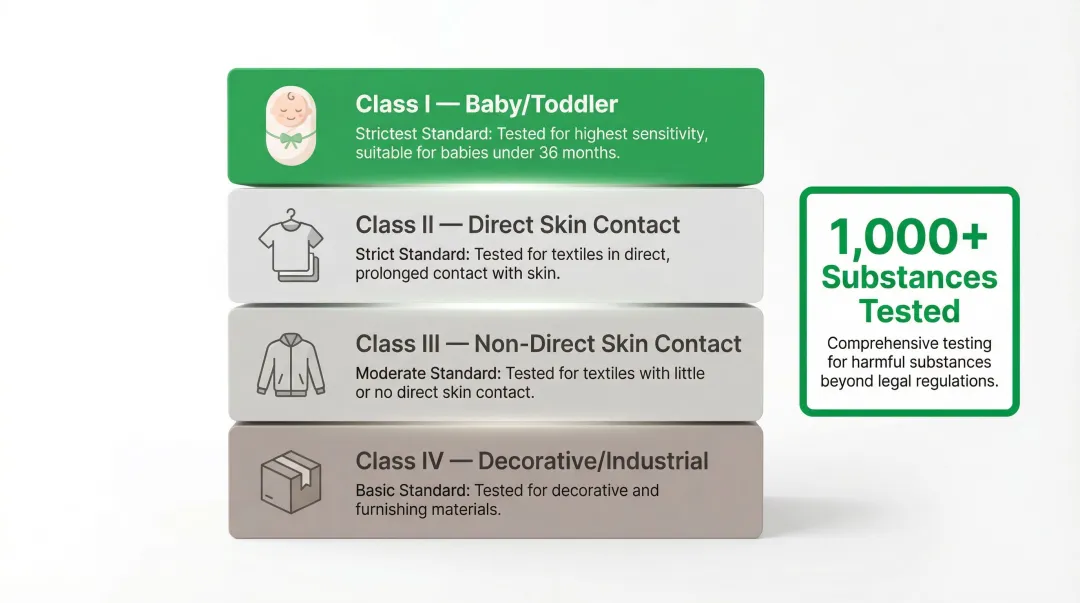 Class I — Baby/Toddler

Strictest Standard: Tested for highest sensitivity, suitable for babies under 36 months.

Class II — Direct Skin Contact

Strict Standard: Tested for textiles in direct, prolonged contact with skin.

Class III — Non-Direct Skin Contact

Moderate Standard: Tested for textiles with little or no direct skin contact.

Class IV — Decorative/Industrial

Basic Standard: Tested for decorative and furnishing materials.

1,000+ Substances Tested

Comprehensive testing for harmful substances beyond legal regulations.